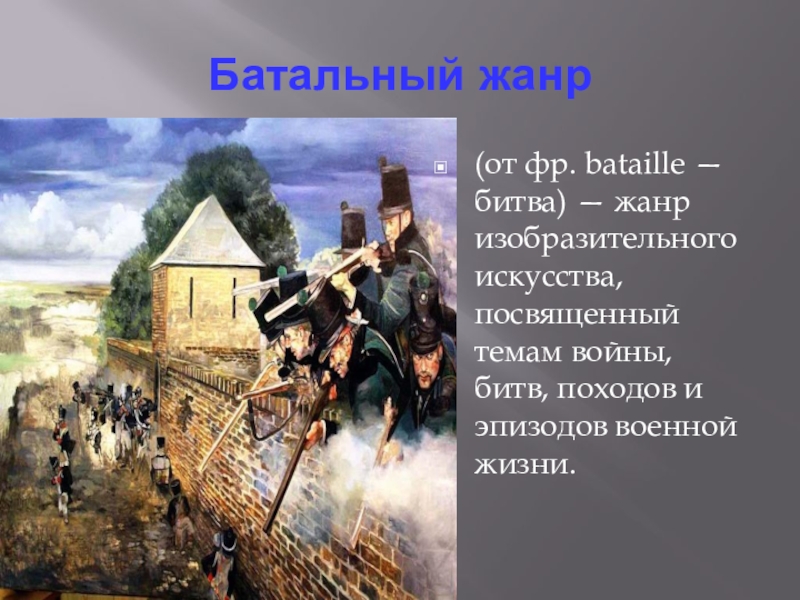 Батальный жанр

(от фр. bataille — битва) — жанр изобразительного искусства, посвященный темам войны, битв, походов и эпизодов военной жизни.